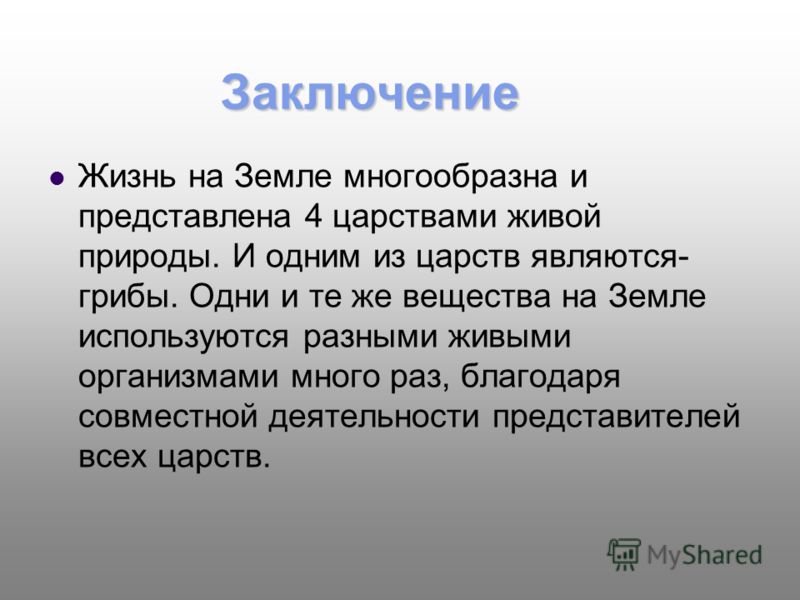 Заключение

Жизнь на Земле многообразна и представлена 4 царствами живой природы. И одним из царств являются-грибы. Одни и те же вещества на Земле используются разными живыми организмами много раз, благодаря совместной деятельности представителей всех царств.

MyShared